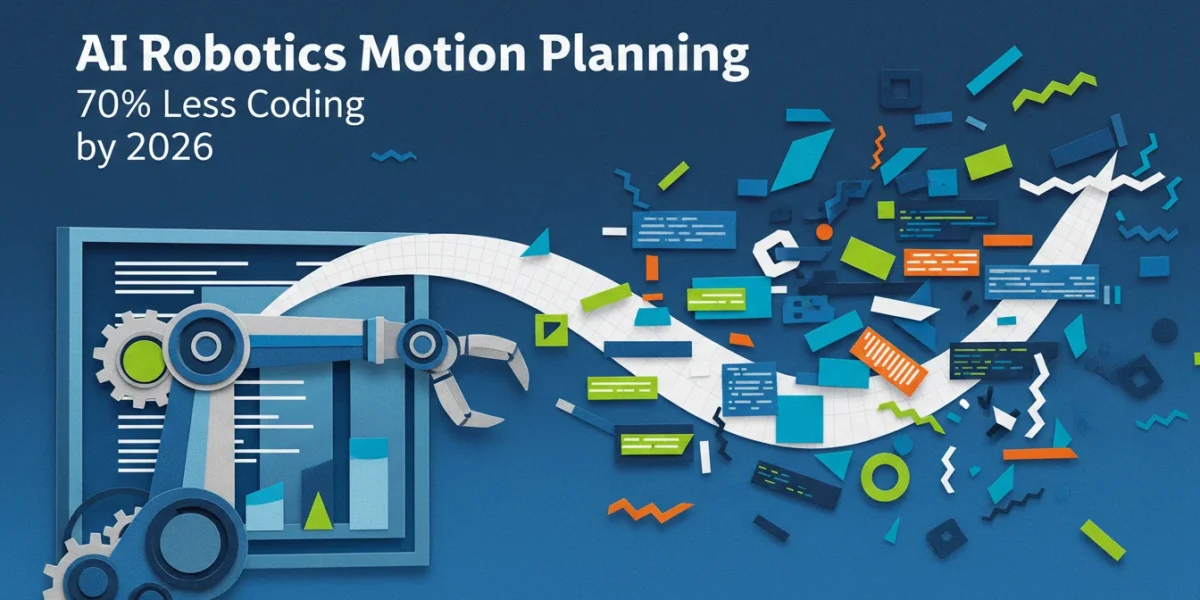 AI Robotics Motion Planning
70% Less Coding
by 2026